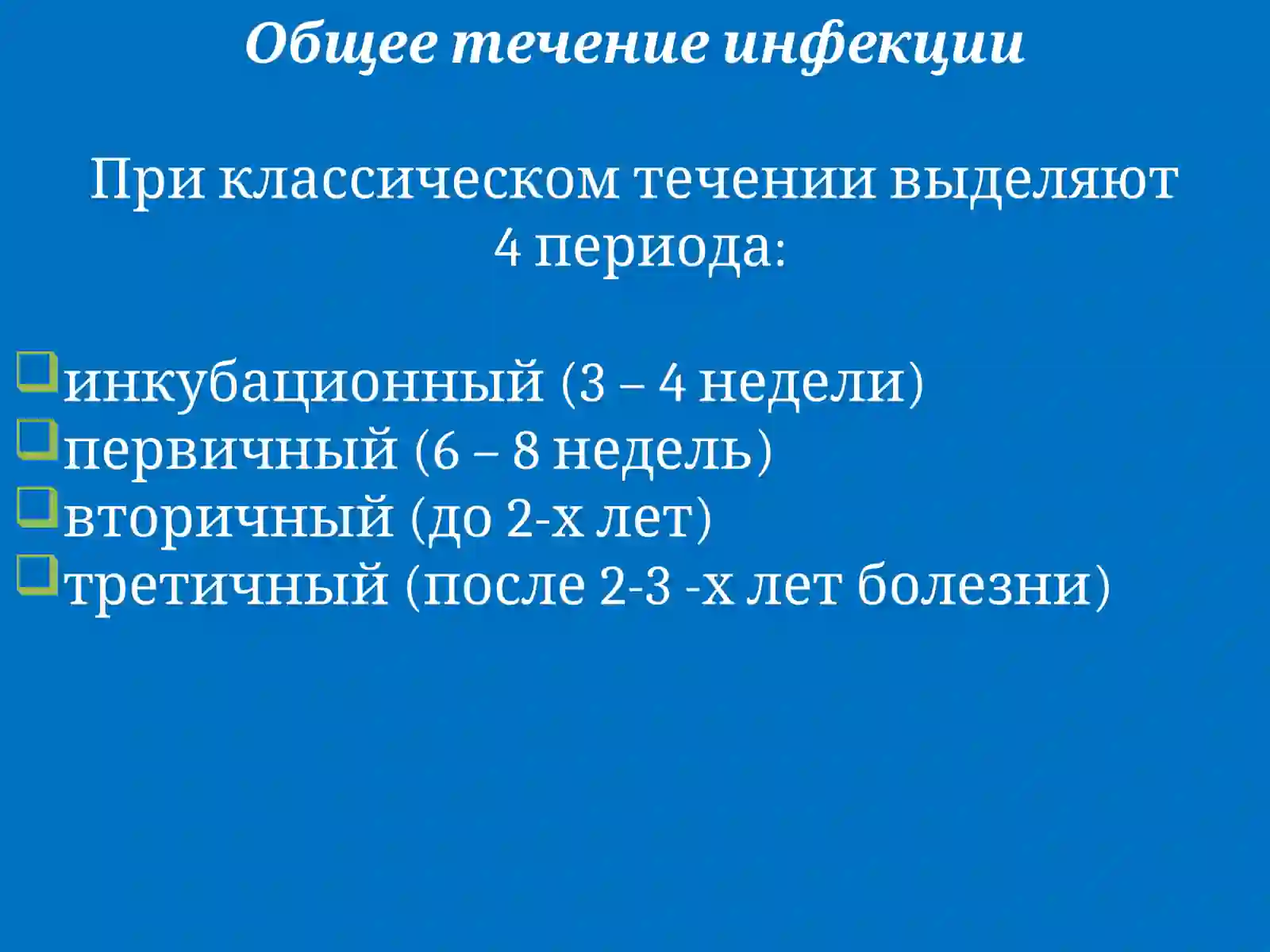 Общее течение инфекции

При классическом течении выделяют 4 периода:

инкубационный (3 – 4 недели)
первичный (6 – 8 недель)
вторичный (до 2-х лет)
третичный (после 2-3 -х лет болезни)